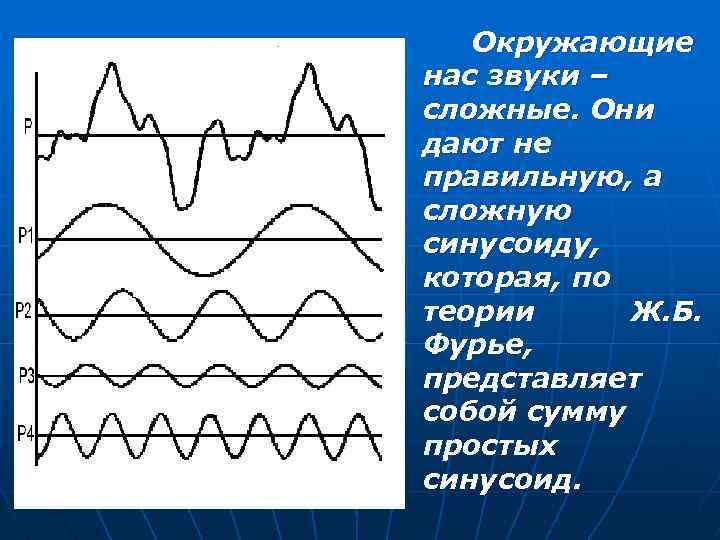 P
P1
P2
P3
P4

Окружающие нас звуки – сложные. Они дают не правильную, а сложную синусоиду, которая, по теории Ж.Б. Фурье, представляет собой сумму простых синусоид.